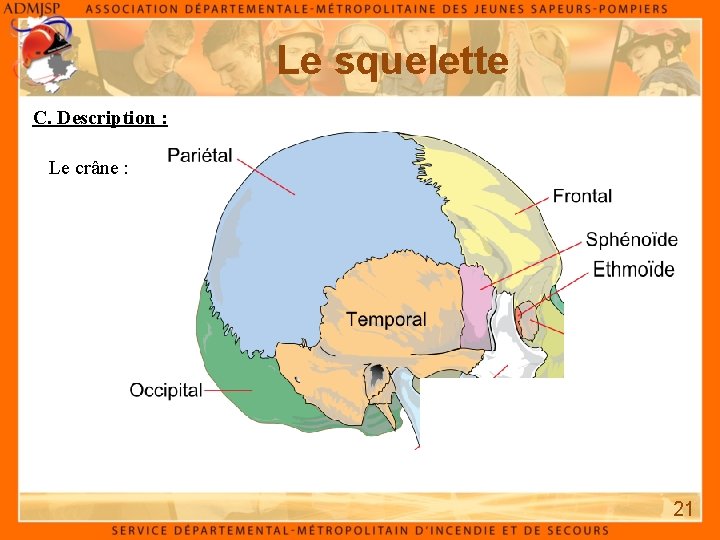 ADMJSP ASSOCIATION DÉPARTEMENTALE-MÉTROPOLITAINE DES JEUNES SAPEURS-POMPIERS

Le squelette

C. Description :

Le crâne :

Pariétal

Frontal

Sphénoïde

Ethmoïde

Temporal

Occipital

21

SERVICE DÉPARTEMENTAL-MÉTROPOLITAIN D'INCENDIE ET DE SECOURS